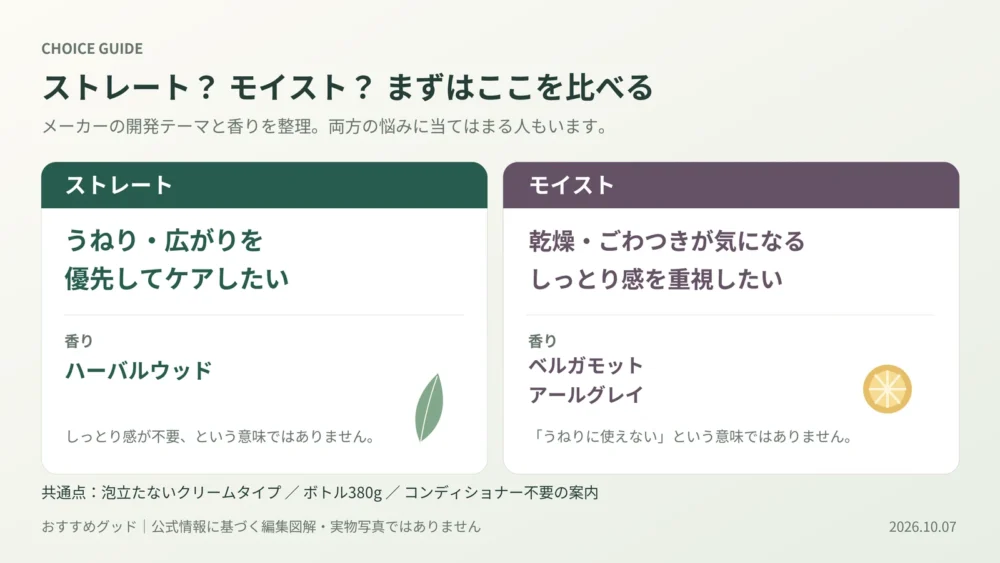 CHOICE GUIDE

ストレート？ モイスト？ まずはここを比べる

メーカーの開発テーマと香りを整理。両方の悩みに当てはまる人もいます。

ストレート

うねり・広がりを
優先してケアしたい

香り

ハーバルウッド

しっとり感が不要、という意味ではありません。

モイスト

乾燥・ごわつきが気になる
しっとり感を重視したい

香り

ベルガモット
アールグレイ

「うねりに使えない」という意味ではありません。

共通点：泡立たないクリームタイプ ／ ボトル380g ／ コンディショナー不要の案内

おすすめグッド｜公式情報に基づく編集図解・実物写真ではありません

2026.10.07